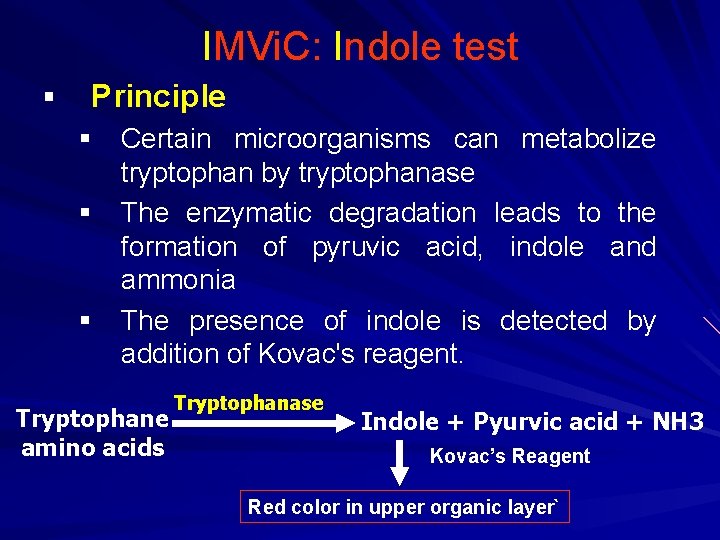 IMViC: Indole test

▪ Principle

▪ Certain microorganisms can metabolize tryptophan by tryptophanase

▪ The enzymatic degradation leads to the formation of pyruvic acid, indole and ammonia

▪ The presence of indole is detected by addition of Kovac's reagent.

Tryptophane amino acids

Tryptophanase

Indole + Pyurvic acid + NH3

Kovac's Reagent

Red color in upper organic layer`